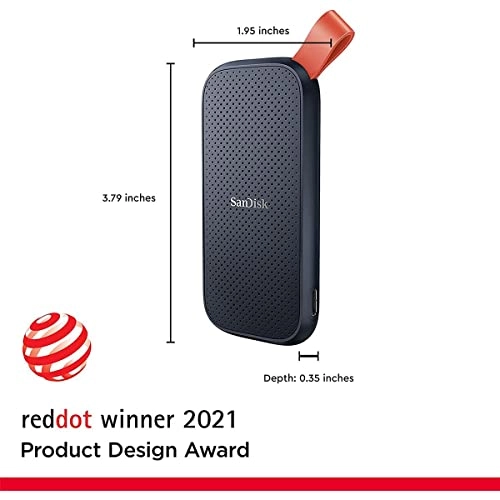 1.95 inches

3.79 inches

SanDisk

Depth: 0.35 inches

reddot winner 2021
Product Design Award